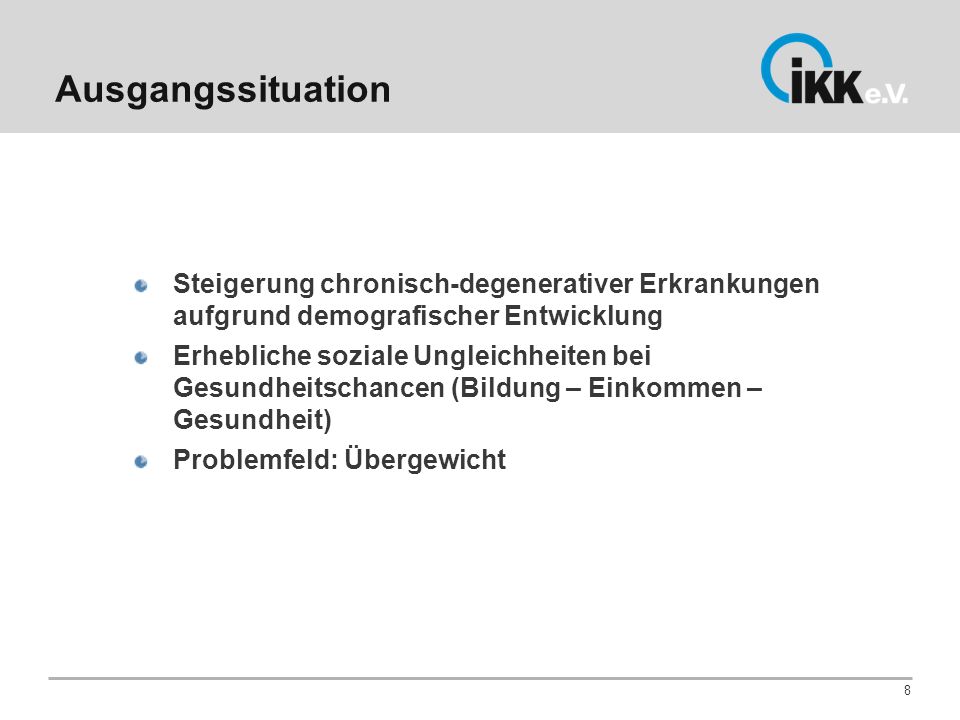 Ausgangssituation

IKK e.V.

Steigerung chronisch-degenerativer Erkrankungen aufgrund demografischer Entwicklung

Erhebliche soziale Ungleichheiten bei Gesundheitschancen (Bildung – Einkommen – Gesundheit)

Problemfeld: Übergewicht

8